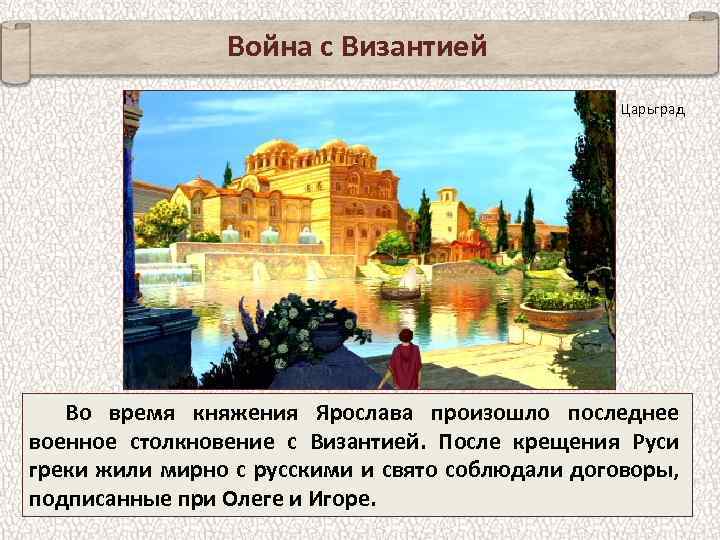 Война с Византией

Царьград

Во время княжения Ярослава произошло последнее военное столкновение с Византией. После крещения Руси греки жили мирно с русскими и свято соблюдали договоры, подписанные при Олеге и Игоре.